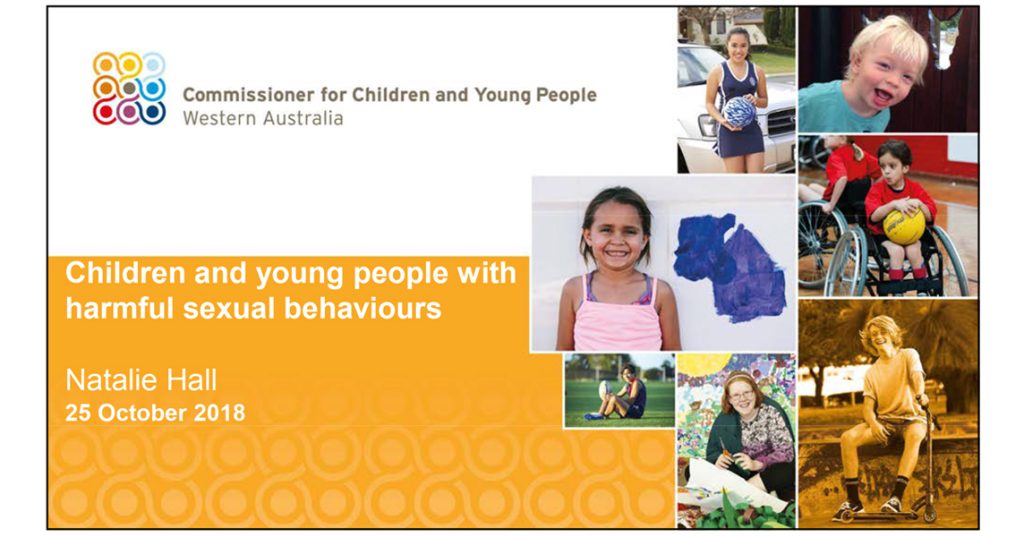 Commissioner for Children and Young People
Western Australia

Children and young people with harmful sexual behaviours

Natalie Hall
25 October 2018